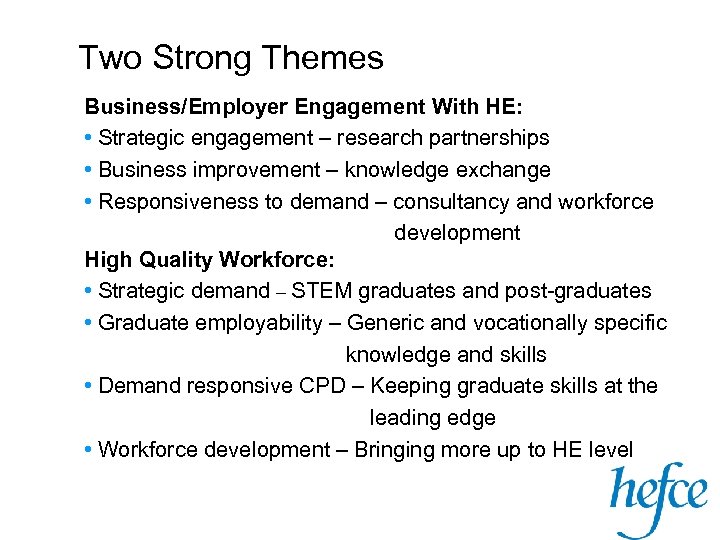 Two Strong Themes

Business/Employer Engagement With HE:

• Strategic engagement – research partnerships
• Business improvement – knowledge exchange
• Responsiveness to demand – consultancy and workforce development

High Quality Workforce:

• Strategic demand – STEM graduates and post-graduates
• Graduate employability – Generic and vocationally specific knowledge and skills
• Demand responsive CPD – Keeping graduate skills at the leading edge
• Workforce development – Bringing more up to HE level

hefce